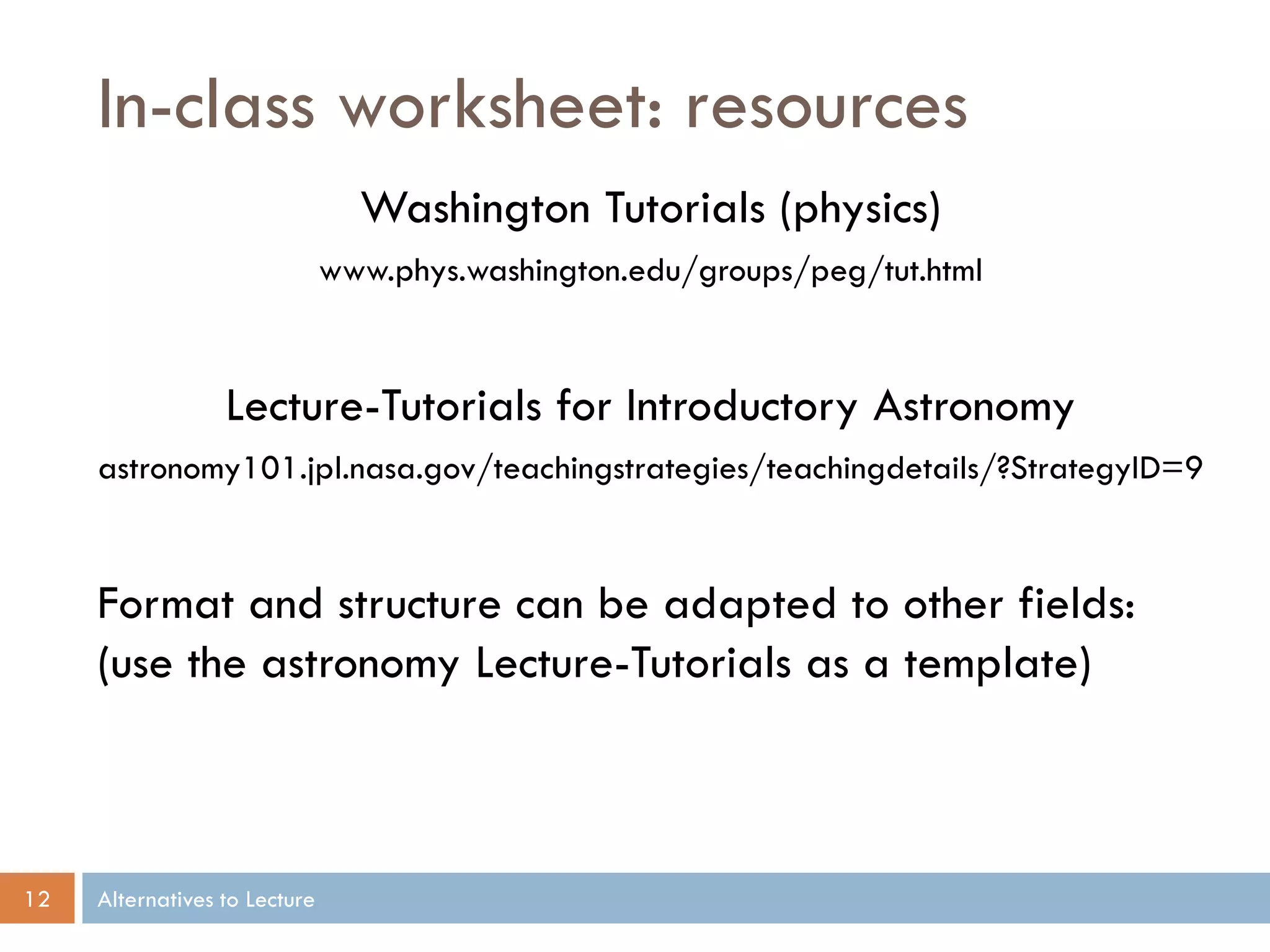 In-class worksheet: resources

Washington Tutorials (physics)

www.phys.washington.edu/groups/peg/tut.html

Lecture-Tutorials for Introductory Astronomy

astronomy101.jpl.nasa.gov/teachingstrategies/teachingdetails/?StrategyID=9

Format and structure can be adapted to other fields: (use the astronomy Lecture-Tutorials as a template)

12

Alternatives to Lecture